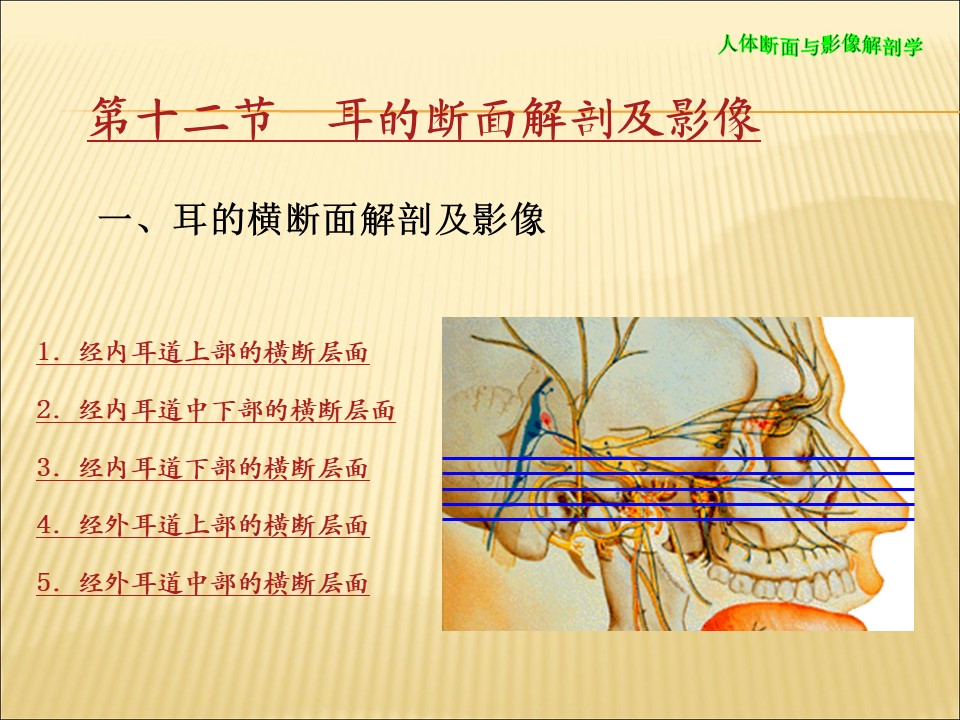 人体断面与影像解剖学

第十二节　耳的断面解剖及影像

一、耳的横断面解剖及影像

1. 经内耳道上部的横断层面

2. 经内耳道中下部的横断层面

3. 经内耳道下部的横断层面

4. 经外耳道上部的横断层面

5. 经外耳道中部的横断层面